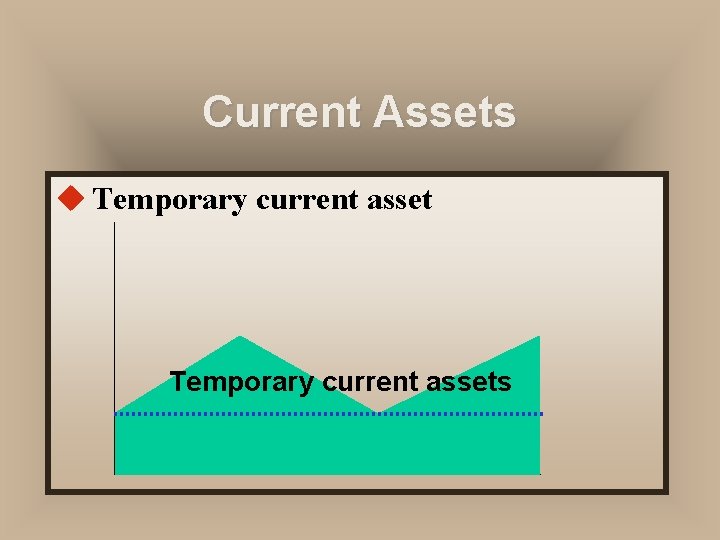 Current Assets

Temporary current asset

Temporary current assets